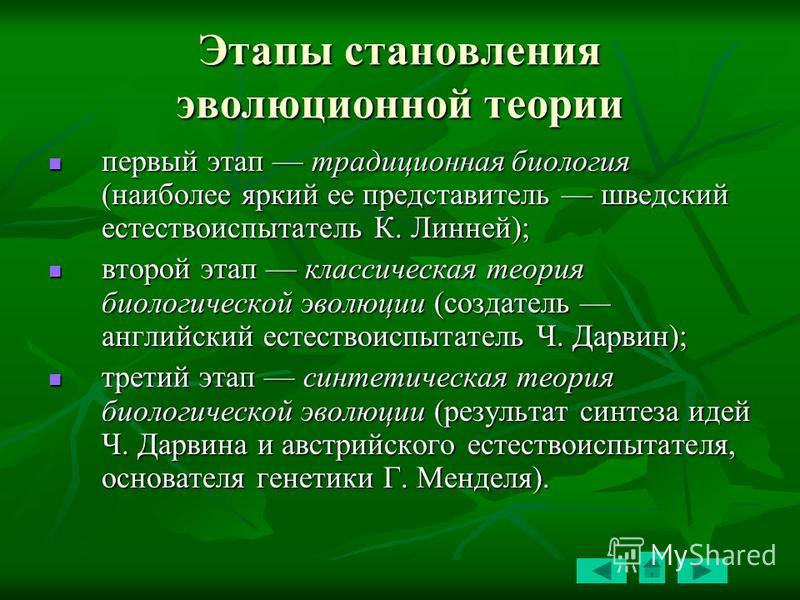 Этапы становления эволюционной теории

- первый этап — традиционная биология (наиболее яркий ее представитель — шведский естествоиспытатель К. Линней);
- второй этап — классическая теория биологической эволюции (создатель — английский естествоиспытатель Ч. Дарвин);
- третий этап — синтетическая теория биологической эволюции (результат синтеза идей Ч. Дарвина и австрийского естествоиспытателя, основателя генетики Г. Менделя).

MyShared